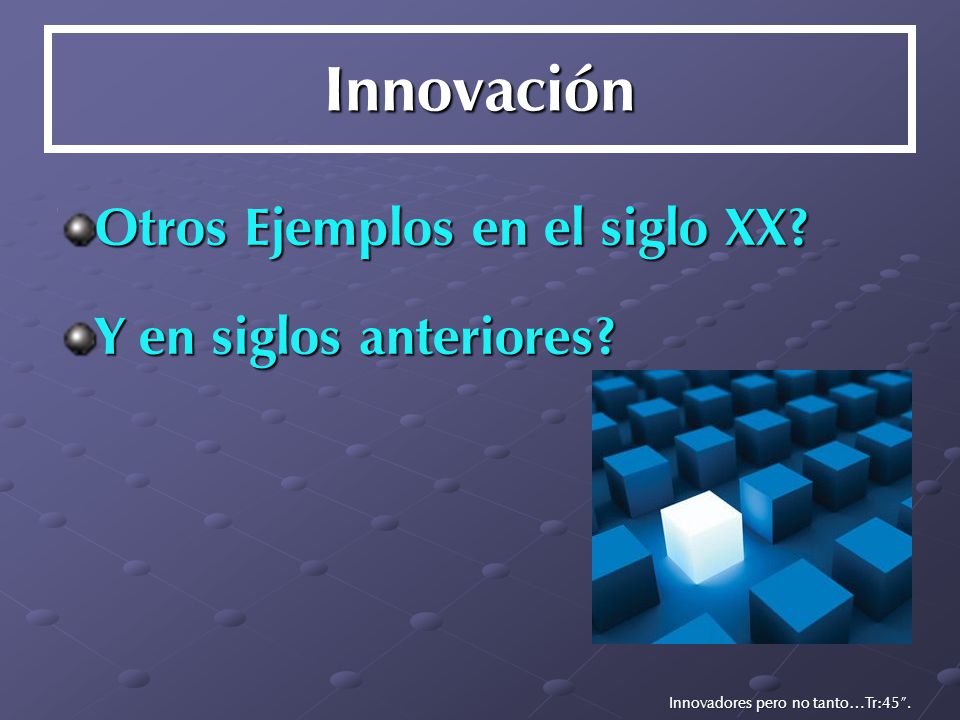 Innovación

Otros Ejemplos en el siglo XX?

Y en siglos anteriores?

Innovadores pero no tanto…Tr:45”.